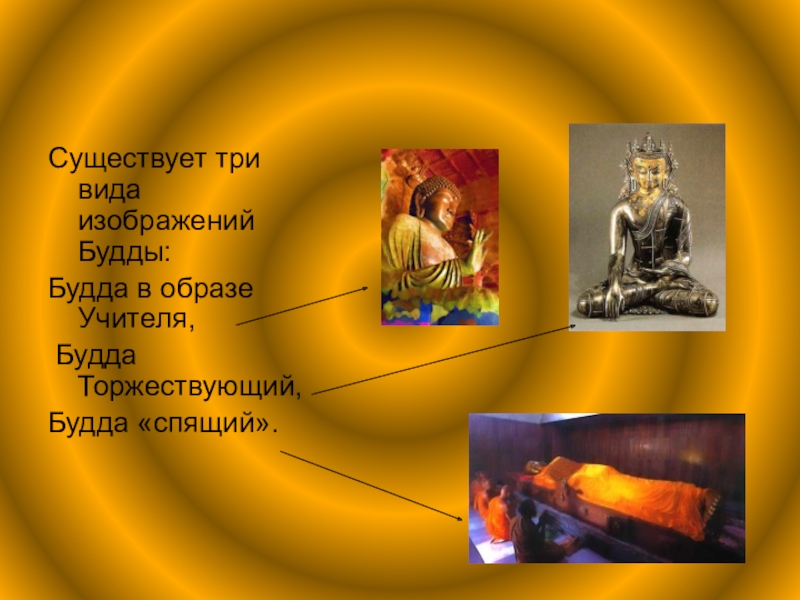 Существует три вида изображений Будды:

Будда в образе Учителя,

Будда Торжествующий,

Будда «спящий».